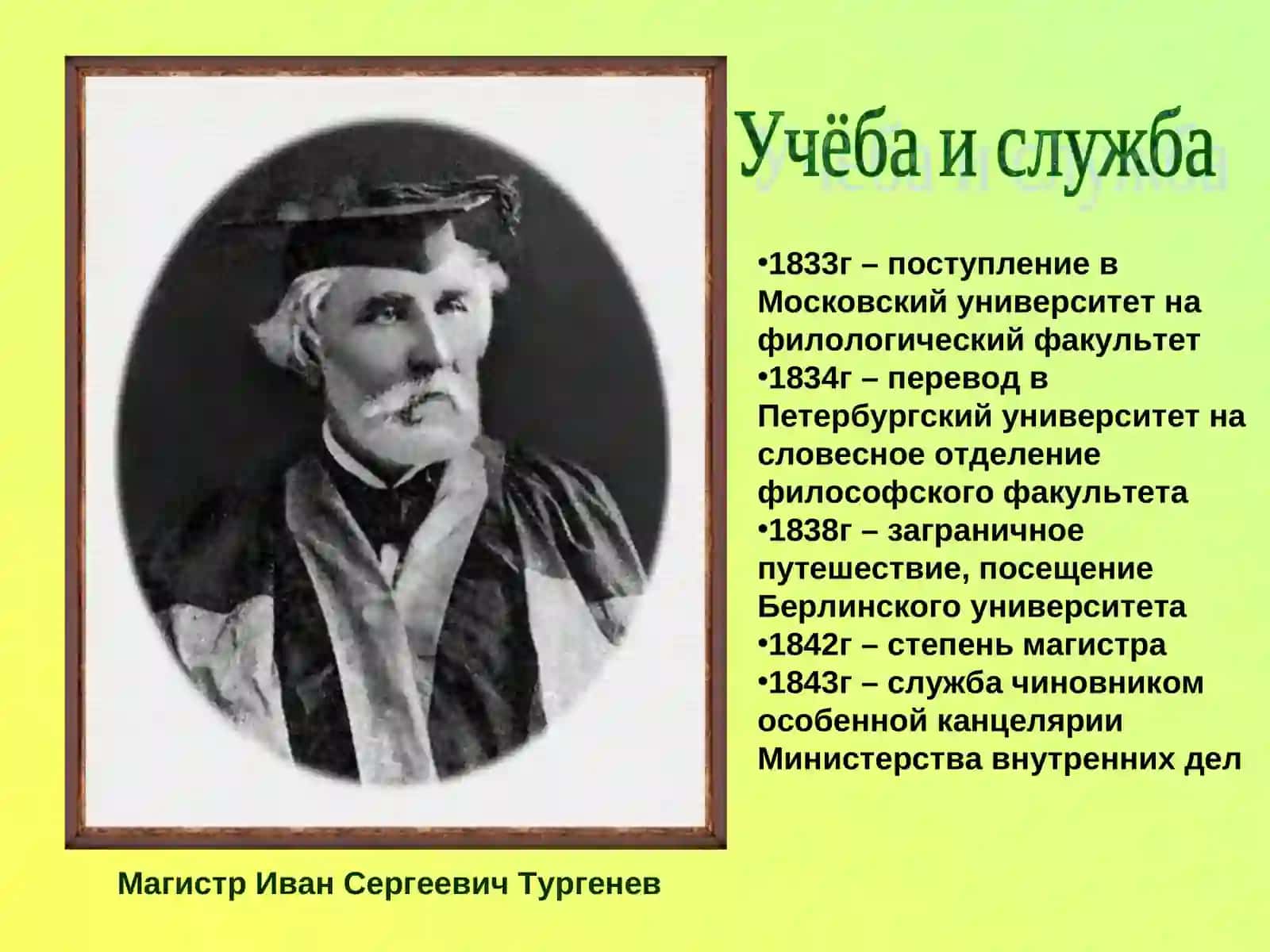 Учёба и служба

•1833г – поступление в Московский университет на филологический факультет
•1834г – перевод в Петербургский университет на словесное отделение философского факультета
•1838г – заграничное путешествие, посещение Берлинского университета
•1842г – степень магистра
•1843г – служба чиновником особенной канцелярии Министерства внутренних дел

Магистр Иван Сергеевич Тургенев